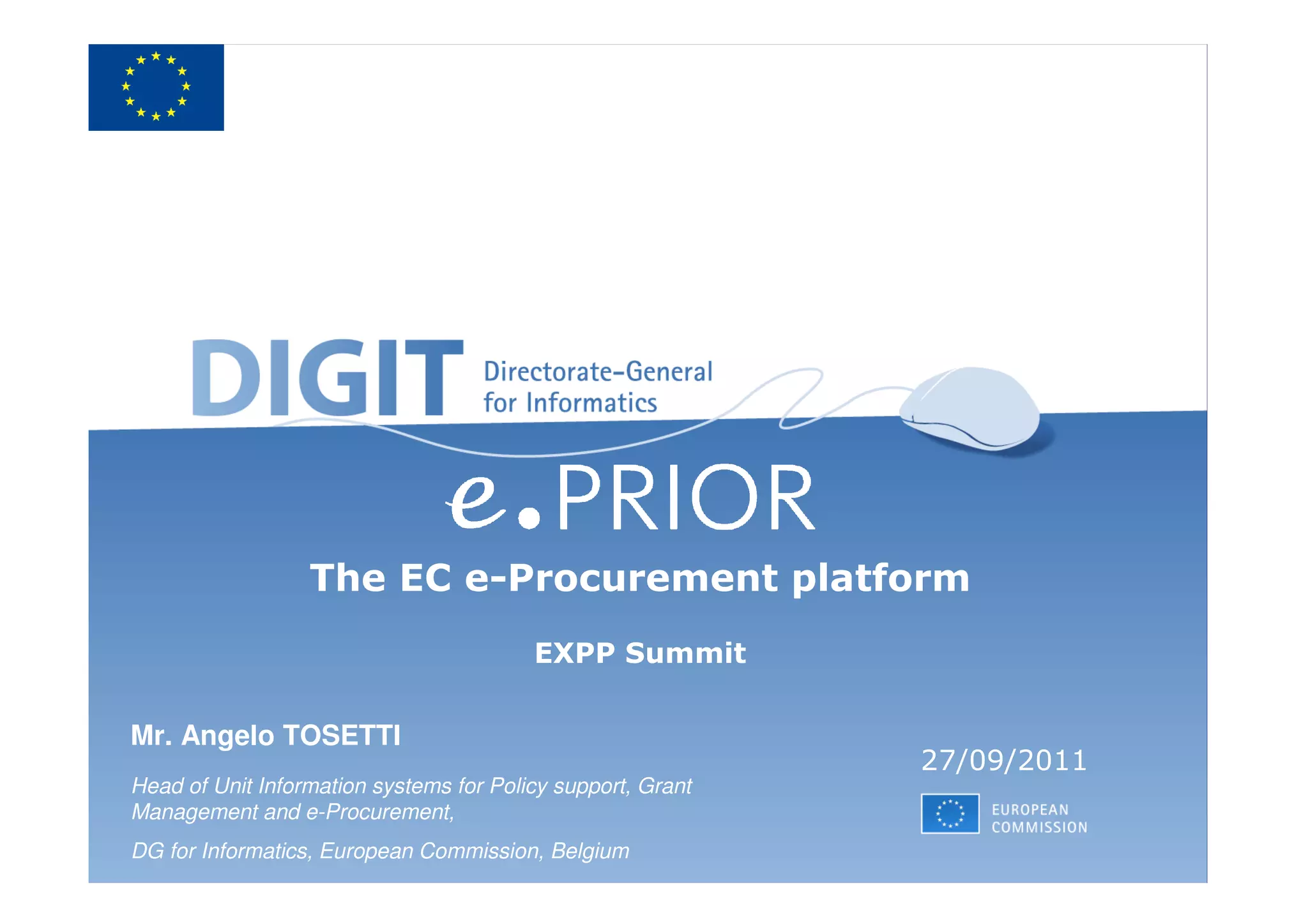 DIGIT Directorate-General for Informatics

e.PRIOR

The EC e-Procurement platform

EXPP Summit

Mr. Angelo TOSETTI

Head of Unit Information systems for Policy support, Grant Management and e-Procurement,

DG for Informatics, European Commission, Belgium

27/09/2011

EUROPEAN COMMISSION